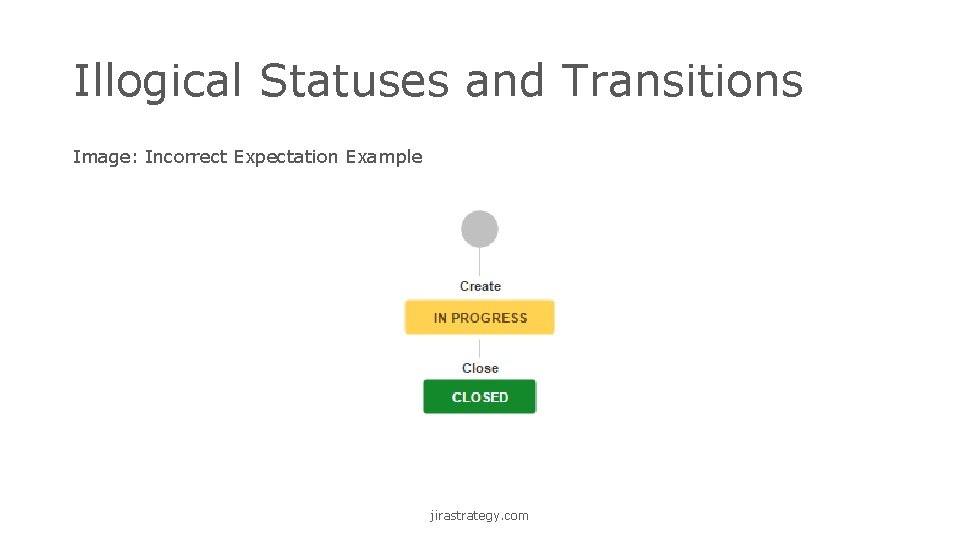 Illogical Statuses and Transitions

Image: Incorrect Expectation Example

Create

IN PROGRESS

Close

CLOSED

jirastrategy.com